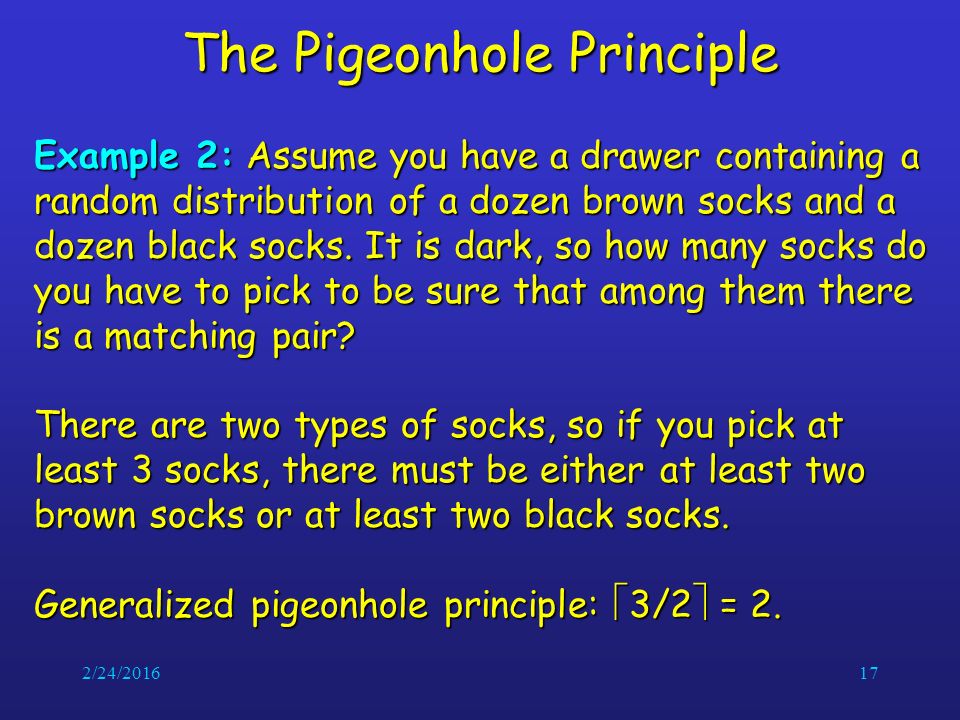 The Pigeonhole Principle

Example 2: Assume you have a drawer containing a random distribution of a dozen brown socks and a dozen black socks. It is dark, so how many socks do you have to pick to be sure that among them there is a matching pair?

There are two types of socks, so if you pick at least 3 socks, there must be either at least two brown socks or at least two black socks.

Generalized pigeonhole principle: $\lceil 3/2 \rceil = 2$.

2/24/2016

17